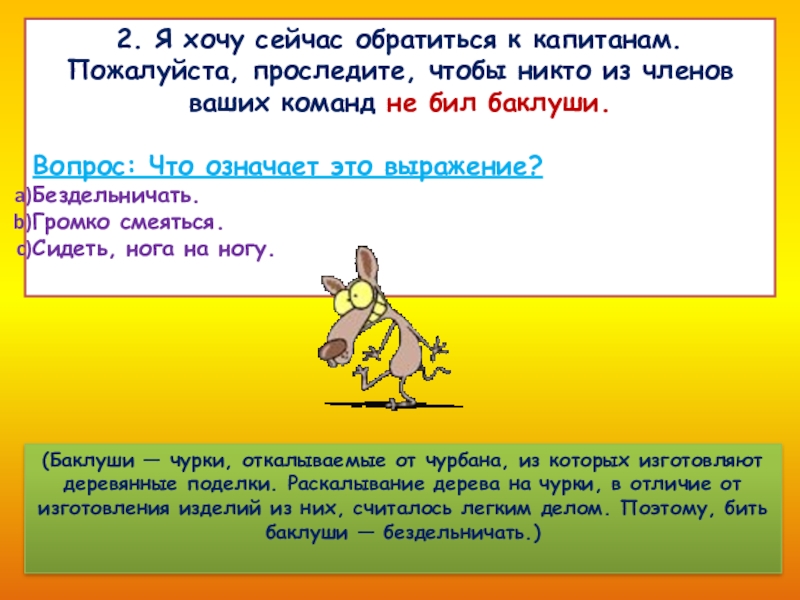 2. Я хочу сейчас обратиться к капитанам. Пожалуйста, проследите, чтобы никто из членов ваших команд не бил баклуши.

Вопрос: Что означает это выражение?
a)Бездельничать.
b)Громко смеяться.
c)Сидеть, нога на ногу.

(Баклуши — чурки, откалываемые от чурбана, из которых изготовляют деревянные поделки. Раскалывание дерева на чурки, в отличие от изготовления изделий из них, считалось легким делом. Поэтому, бить баклуши — бездельничать.)